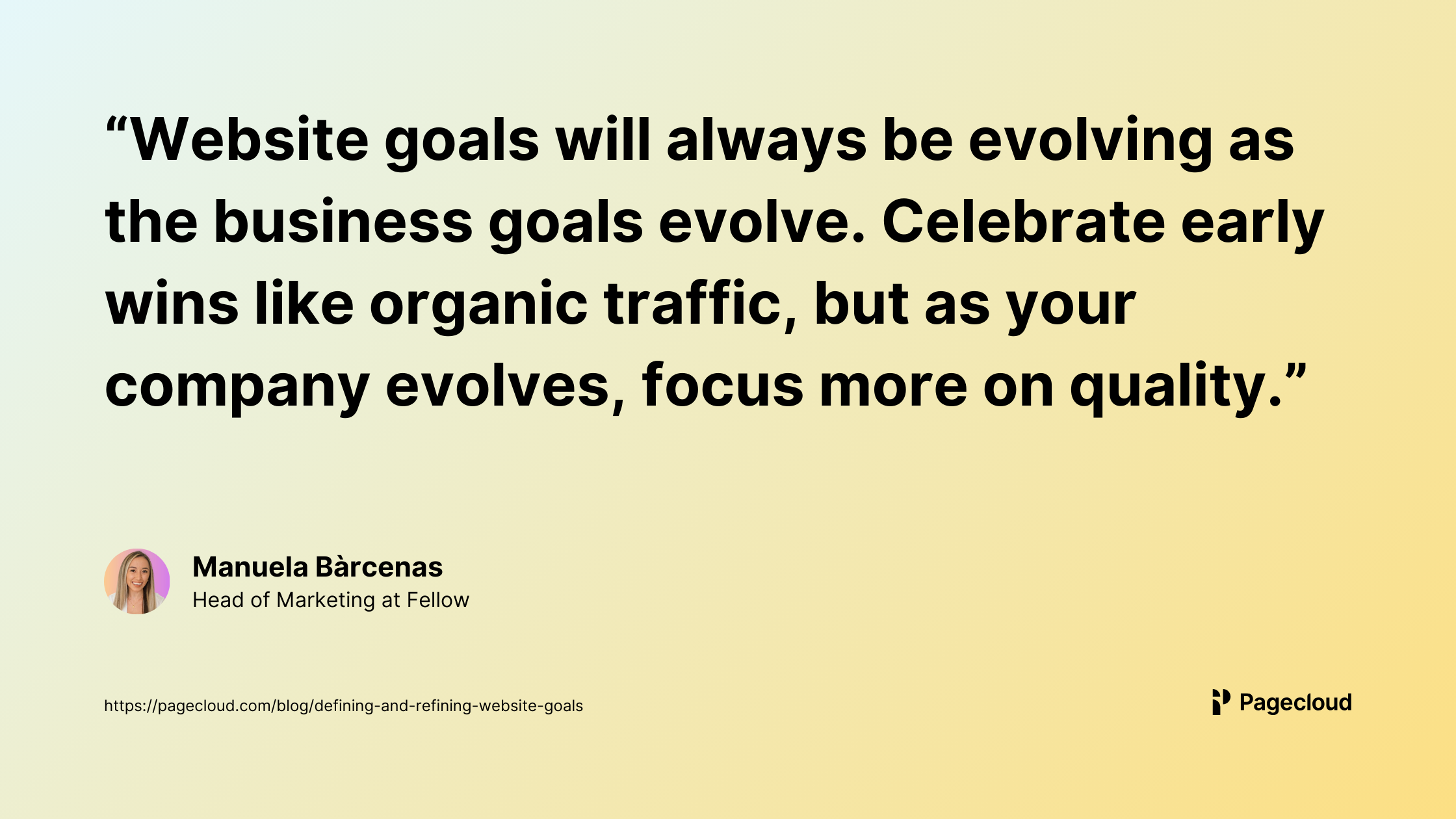 “Website goals will always be evolving as the business goals evolve. Celebrate early wins like organic traffic, but as your company evolves, focus more on quality.”

Manuela Bàrcenas
Head of Marketing at Fellow

https://pagecloud.com/blog/defining-and-refining-website-goals

Pagecloud